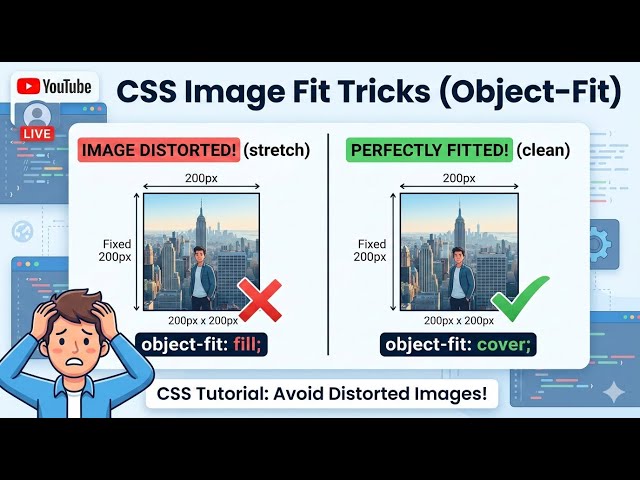 YouTube

LIVE

CSS Image Fit Tricks (Object-Fit)

IMAGE DISTORTED! (stretch)

200px

Fixed 200px

200px x 200px

object-fit: fill;

PERFECTLY FITTED! (clean)

200px

Fixed 200px

200px x 200px

object-fit: cover;

CSS Tutorial: Avoid Distorted Images!